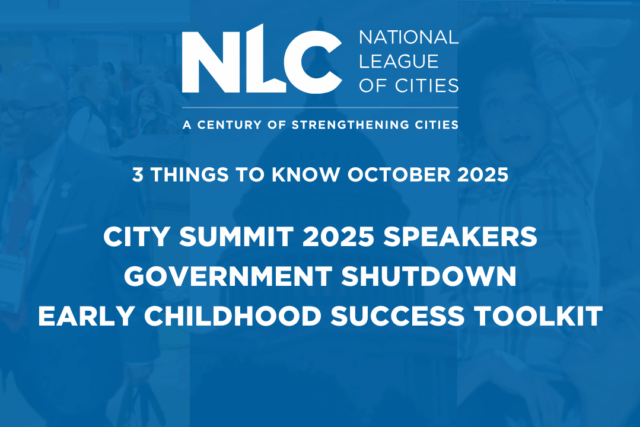 NLC NATIONAL LEAGUE OF CITIES

A CENTURY OF STRENGTHENING CITIES

3 THINGS TO KNOW OCTOBER 2025

CITY SUMMIT 2025 SPEAKERS
GOVERNMENT SHUTDOWN
EARLY CHILDHOOD SUCCESS TOOLKIT